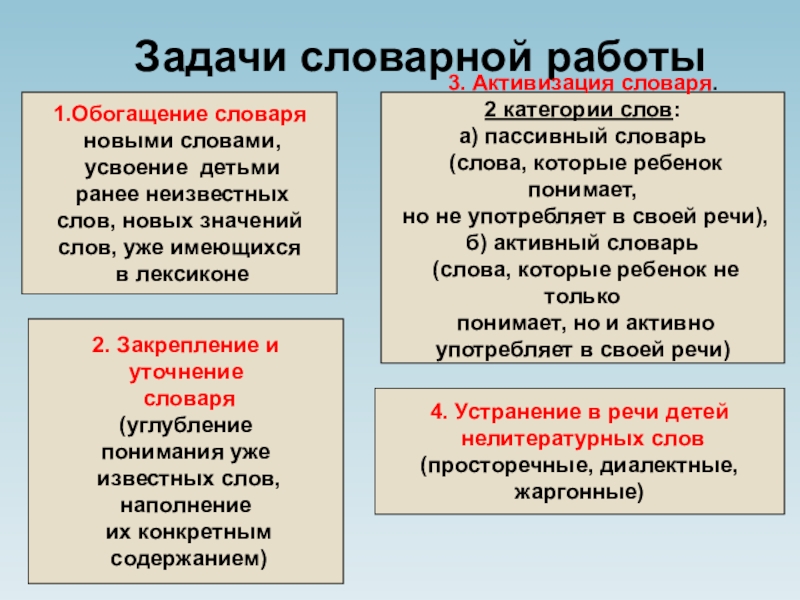 Задачи словарной работы

1.Обогащение словаря новыми словами, усвоение детьми ранее неизвестных слов, новых значений слов, уже имеющихся в лексиконе

2. Закрепление и уточнение словаря (углубление понимания уже известных слов, наполнение их конкретным содержанием)

3. Активизация словаря.
2 категории слов:
а) пассивный словарь (слова, которые ребенок понимает, но не употребляет в своей речи),
б) активный словарь (слова, которые ребенок не только понимает, но и активно употребляет в своей речи)

4. Устранение в речи детей нелитературных слов (просторечные, диалектные, жаргонные)